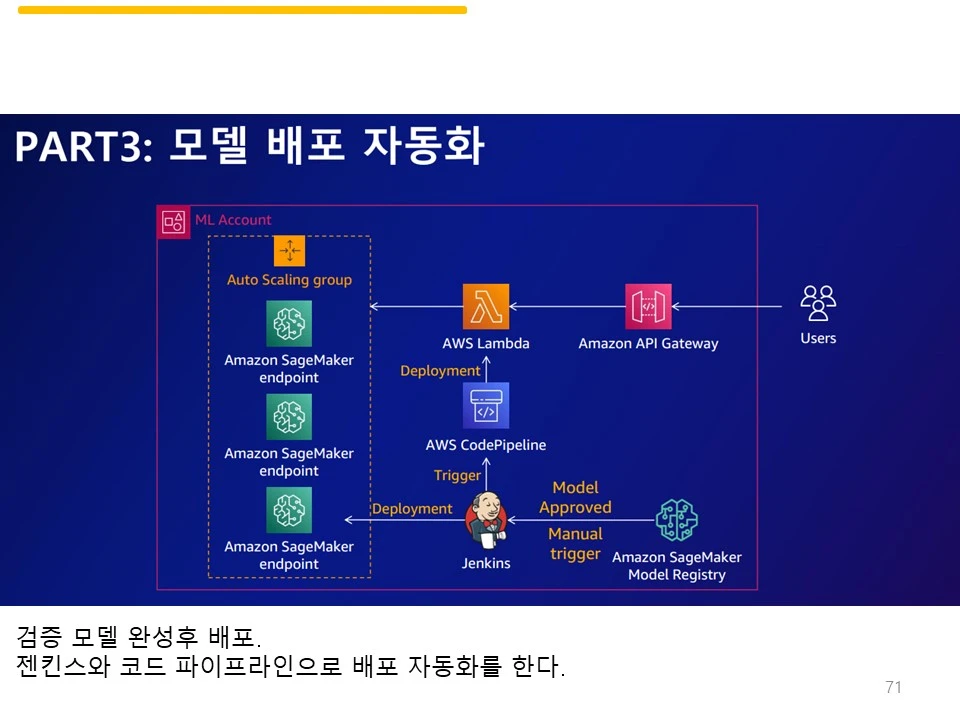 PART3: 모델 배포 자동화

ML Account

Auto Scaling group

Amazon SageMaker endpoint

Amazon SageMaker endpoint

Amazon SageMaker endpoint

AWS Lambda

Amazon API Gateway

Users

Deployment

AWS CodePipeline

Trigger

Deployment

Jenkins

Model Approved

Manual trigger

Amazon SageMaker Model Registry

검증 모델 완성후 배포.
젠킨스와 코드 파이프라인으로 배포 자동화를 한다.

71